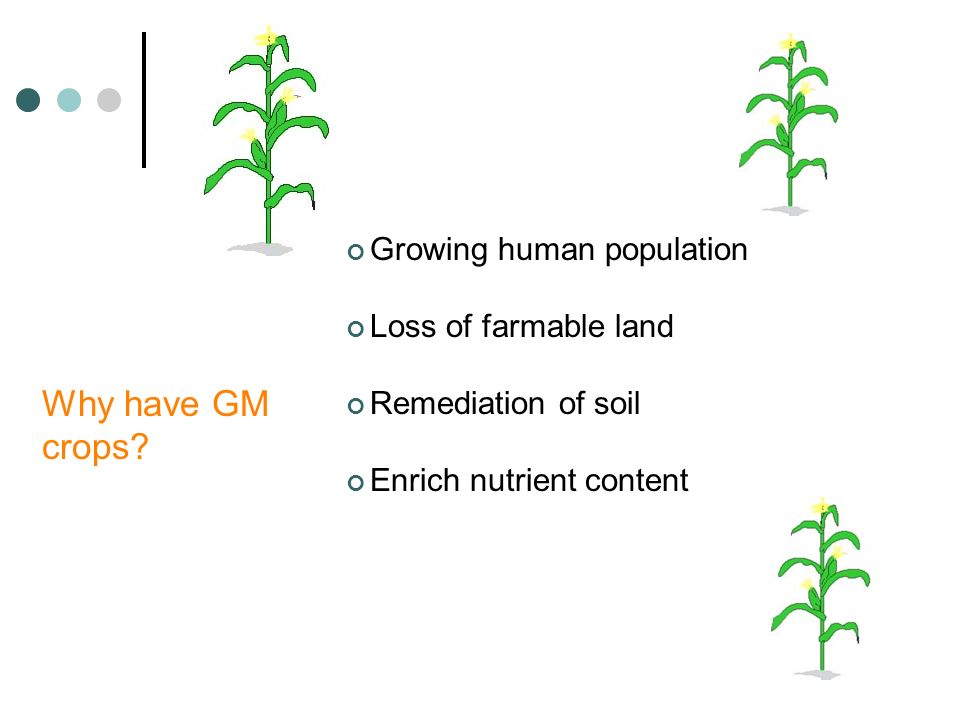 Why have GM crops?

Growing human population

Loss of farmable land

Remediation of soil

Enrich nutrient content